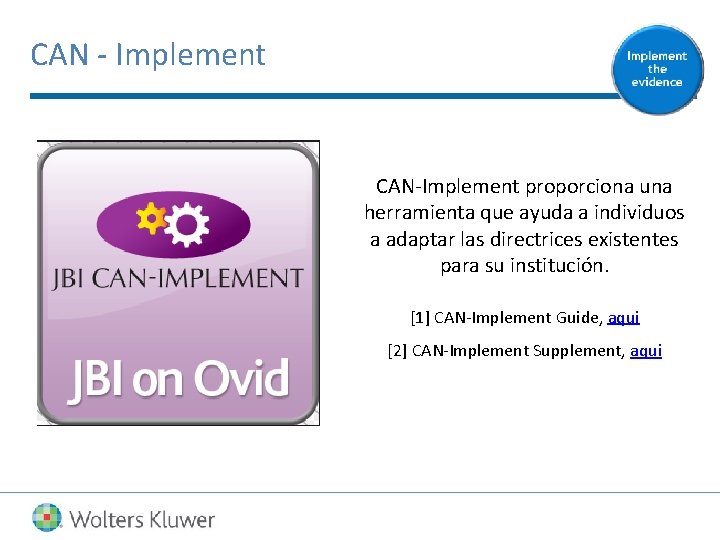 CAN - Implement

Implement the evidence

JBI CAN-IMPLEMENT

JBI on Ovid

CAN-Implement proporciona una herramienta que ayuda a individuos a adaptar las directrices existentes para su institución.

[1] CAN-Implement Guide, aqui

[2] CAN-Implement Supplement, aqui

Wolters Kluwer